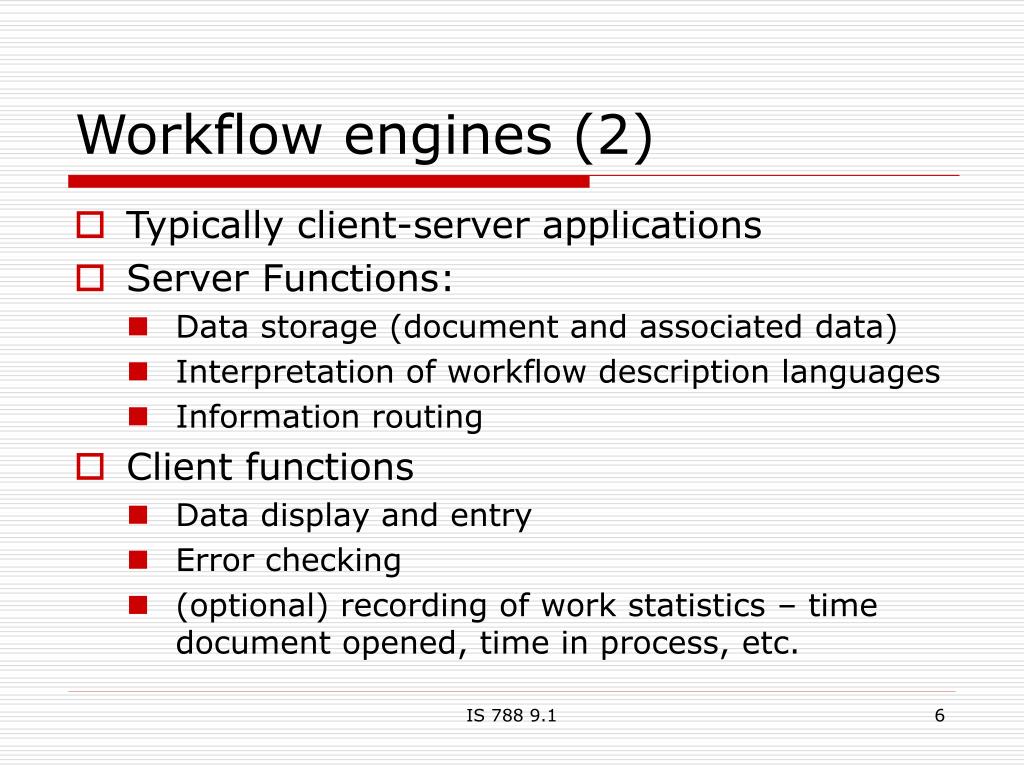 Workflow engines (2)

Typically client-server applications

Server Functions:

Data storage (document and associated data)

Interpretation of workflow description languages

Information routing

Client functions

Data display and entry

Error checking

(optional) recording of work statistics – time document opened, time in process, etc.

IS 788 9.1

6